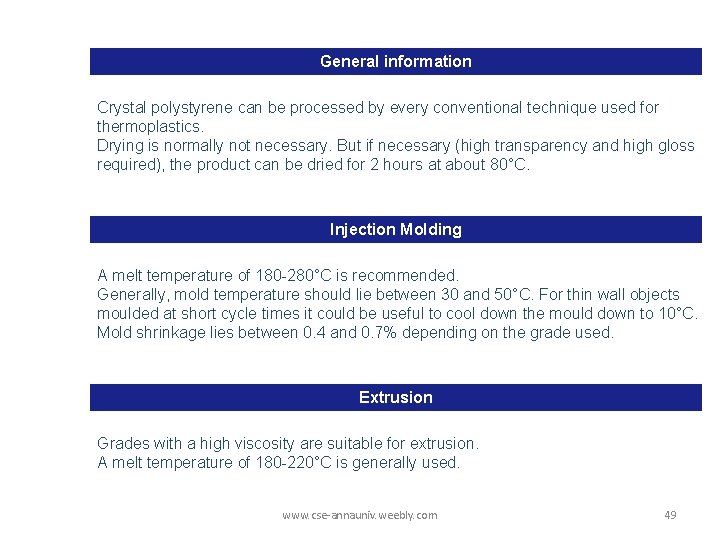 General information

Crystal polystyrene can be processed by every conventional technique used for thermoplastics.
Drying is normally not necessary. But if necessary (high transparency and high gloss required), the product can be dried for 2 hours at about 80°C.

Injection Molding

A melt temperature of 180-280°C is recommended.
Generally, mold temperature should lie between 30 and 50°C. For thin wall objects moulded at short cycle times it could be useful to cool down the mould down to 10°C.
Mold shrinkage lies between 0.4 and 0.7% depending on the grade used.

Extrusion

Grades with a high viscosity are suitable for extrusion.
A melt temperature of 180-220°C is generally used.

www.cse-annauniv.weebly.com

49